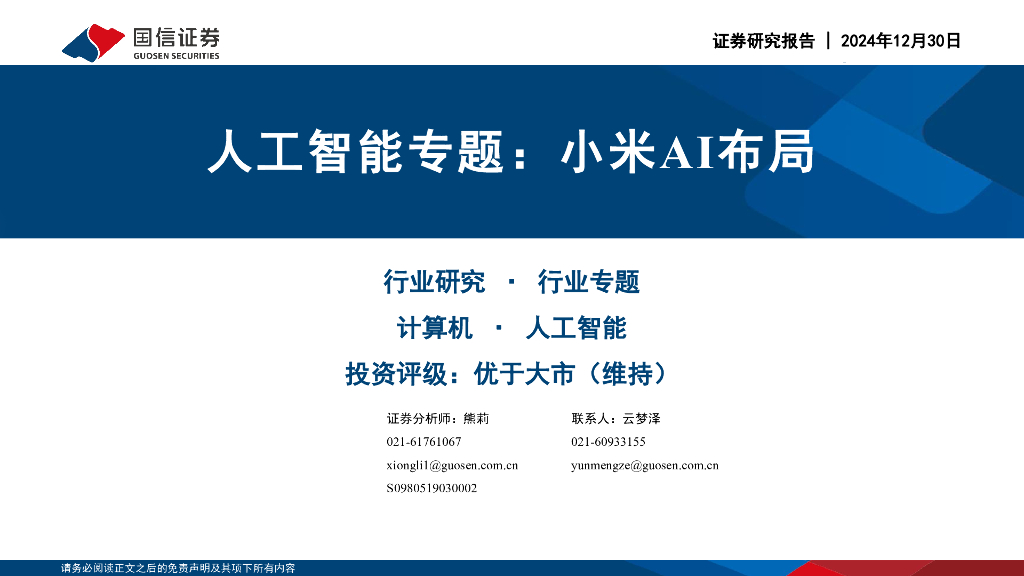 国信证券
GUOSEN SECURITIES

证券研究报告 | 2024年12月30日

人工智能专题：小米AI布局

行业研究 · 行业专题

计算机 · 人工智能

投资评级：优于大市（维持）

证券分析师：熊莉
021-61761067
xiongli1@guosen.com.cn
S0980519030002

联系人：云梦泽
021-60933155
yunmengze@guosen.com.cn

请务必阅读正文之后的免责声明及其项下所有内容